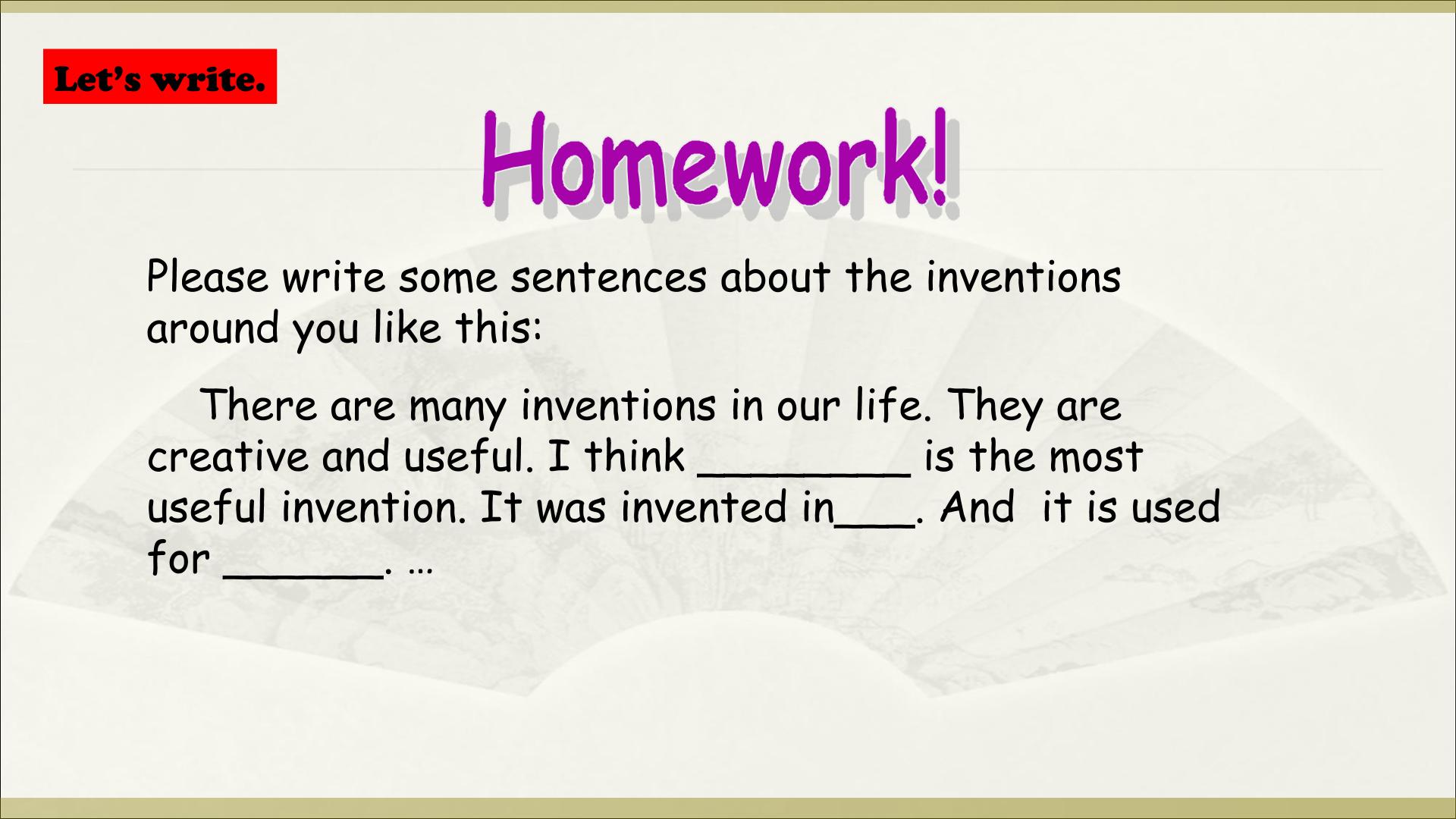 Let's write.

Homework!

Please write some sentences about the inventions around you like this:

There are many inventions in our life. They are creative and useful. I think ____ is the most useful invention. It was invented in____. And it is used for ____. …